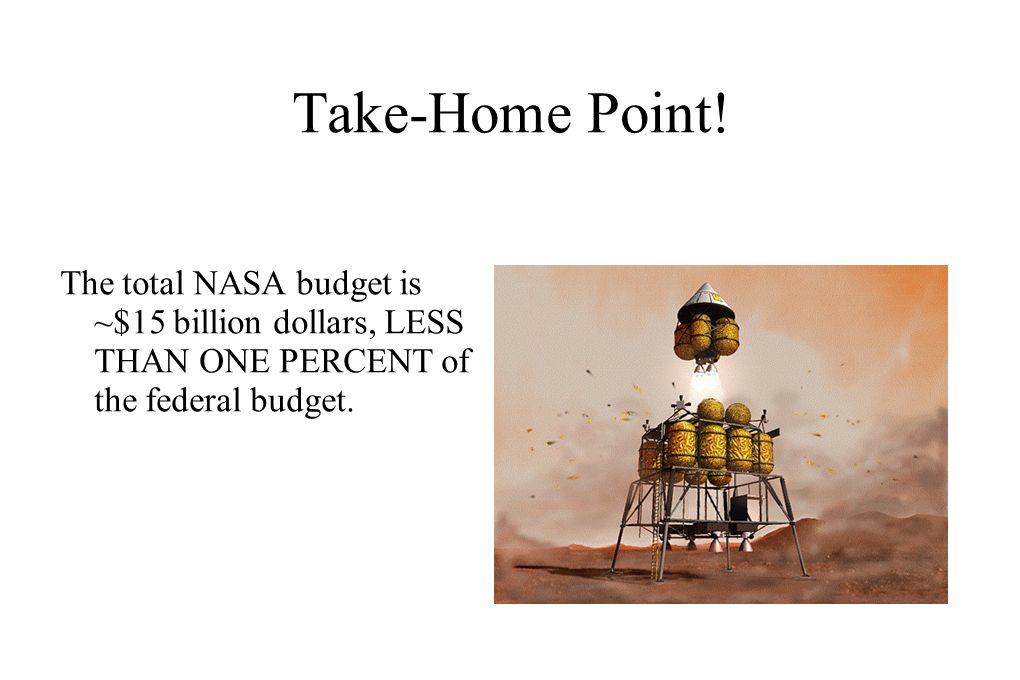 Take-Home Point!

The total NASA budget is ~\$15 billion dollars, LESS THAN ONE PERCENT of the federal budget.